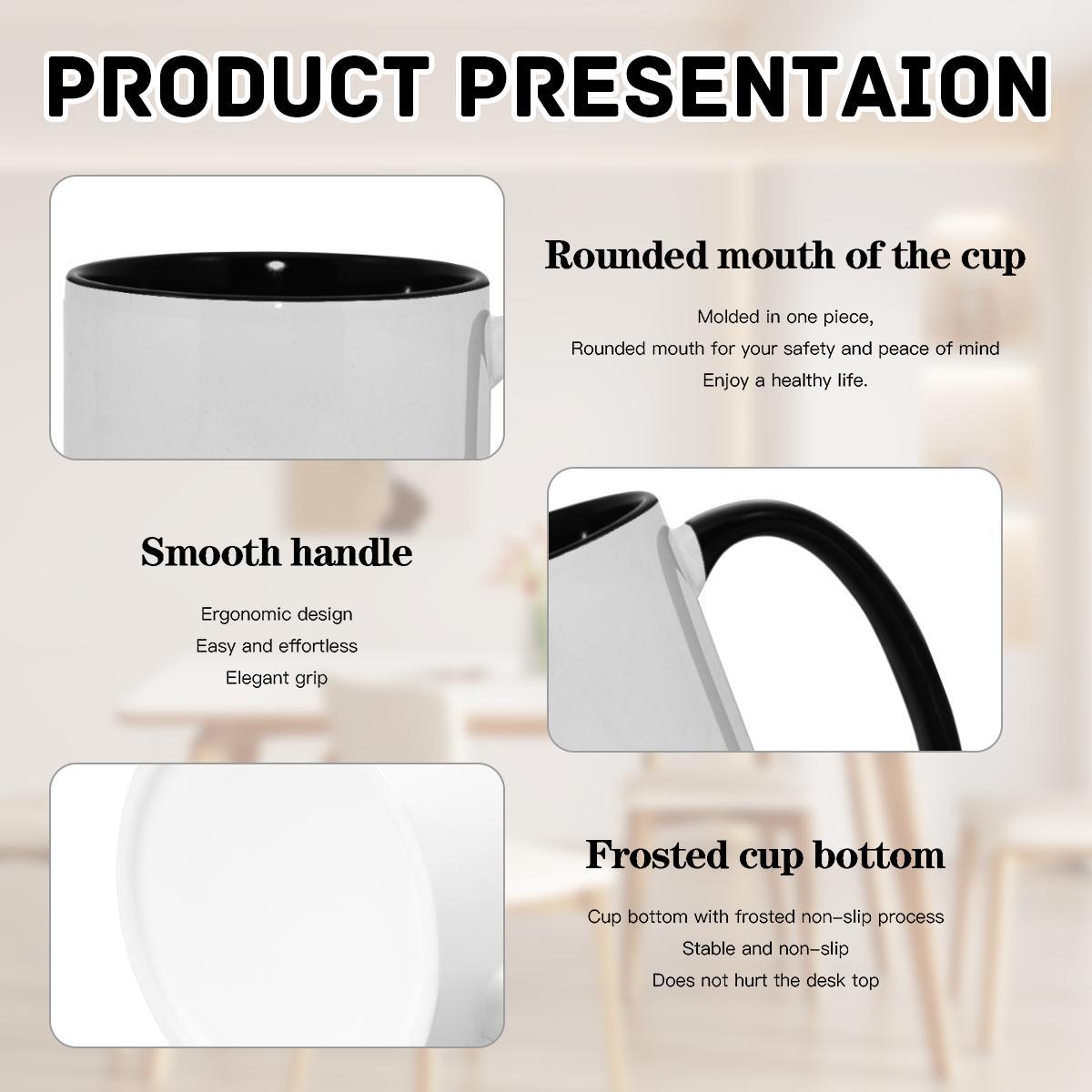 PRODUCT PRESENTAION

Rounded mouth of the cup

Molded in one piece,
Rounded mouth for your safety and peace of mind
Enjoy a healthy life.

Smooth handle

Ergonomic design
Easy and effortless
Elegant grip

Frosted cup bottom

Cup bottom with frosted non-slip process
Stable and non-slip
Does not hurt the desk top